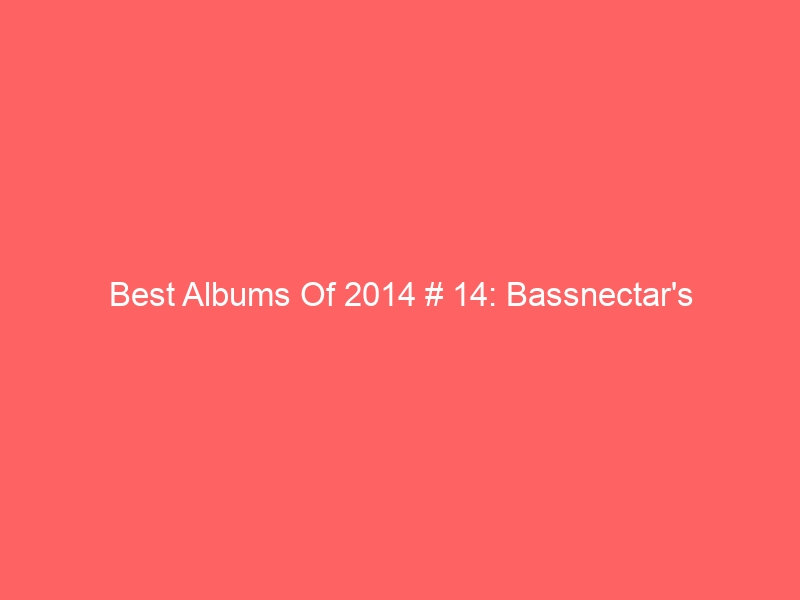 Best Albums Of 2014 # 14: Bassnectar's